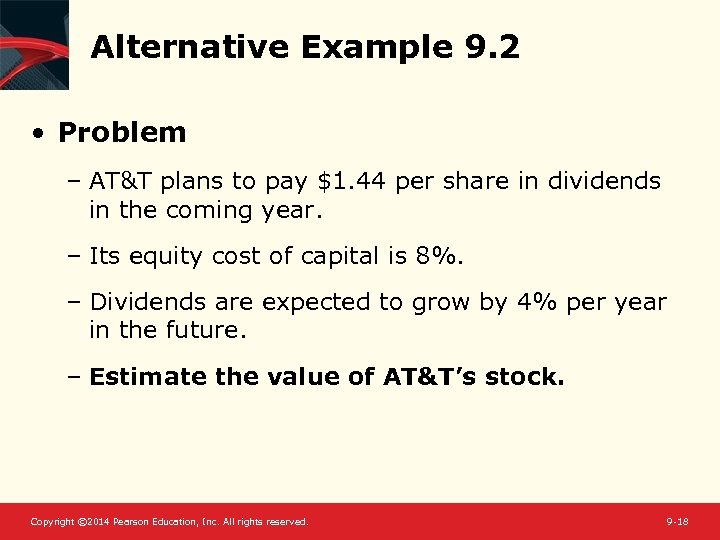 Alternative Example 9.2

• Problem

– AT&T plans to pay \$1.44 per share in dividends in the coming year.

– Its equity cost of capital is 8%.

– Dividends are expected to grow by 4% per year in the future.

– Estimate the value of AT&T's stock.

Copyright ©2014 Pearson Education, Inc. All rights reserved.

9-18